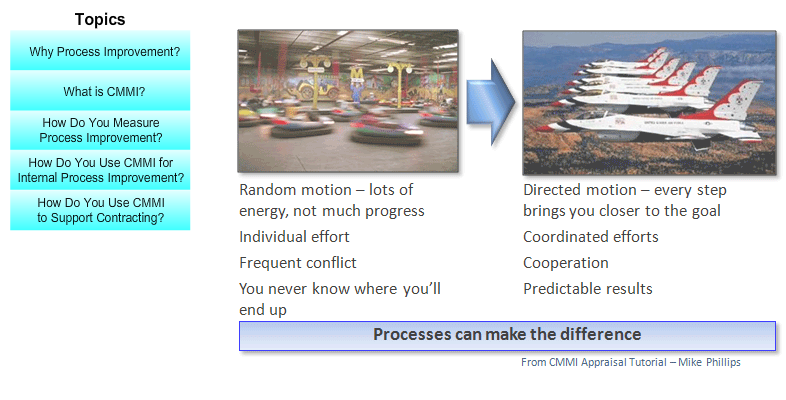 Topics

Why Process Improvement?

What is CMMI?

How Do You Measure Process Improvement?

How Do You Use CMMI for Internal Process Improvement?

How Do You Use CMMI to Support Contracting?

Random motion – lots of energy, not much progress

Individual effort

Frequent conflict

You never know where you'll end up

Directed motion – every step brings you closer to the goal

Coordinated efforts

Cooperation

Predictable results

Processes can make the difference

From CMMI Appraisal Tutorial – Mike Phillips